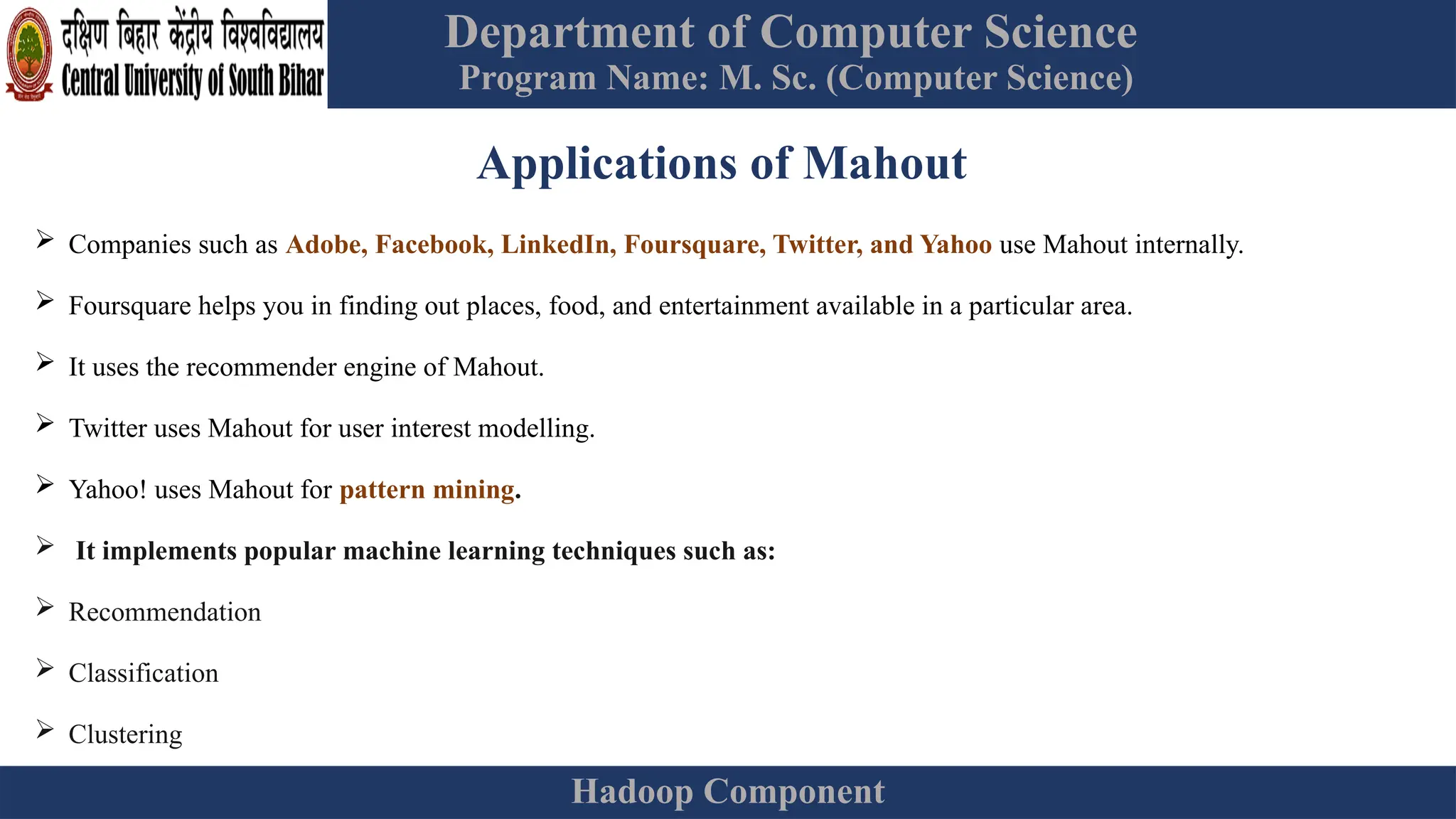 दक्षिण बिहार केंद्रीय विश्वविद्यालय
Central University of South Bihar

Department of Computer Science
Program Name: M. Sc. (Computer Science)

Applications of Mahout

➢ Companies such as Adobe, Facebook, LinkedIn, Foursquare, Twitter, and Yahoo use Mahout internally.

➢ Foursquare helps you in finding out places, food, and entertainment available in a particular area.

➢ It uses the recommender engine of Mahout.

➢ Twitter uses Mahout for user interest modelling.

➢ Yahoo! uses Mahout for pattern mining.

➢ It implements popular machine learning techniques such as:

➢ Recommendation

➢ Classification

➢ Clustering

Hadoop Component